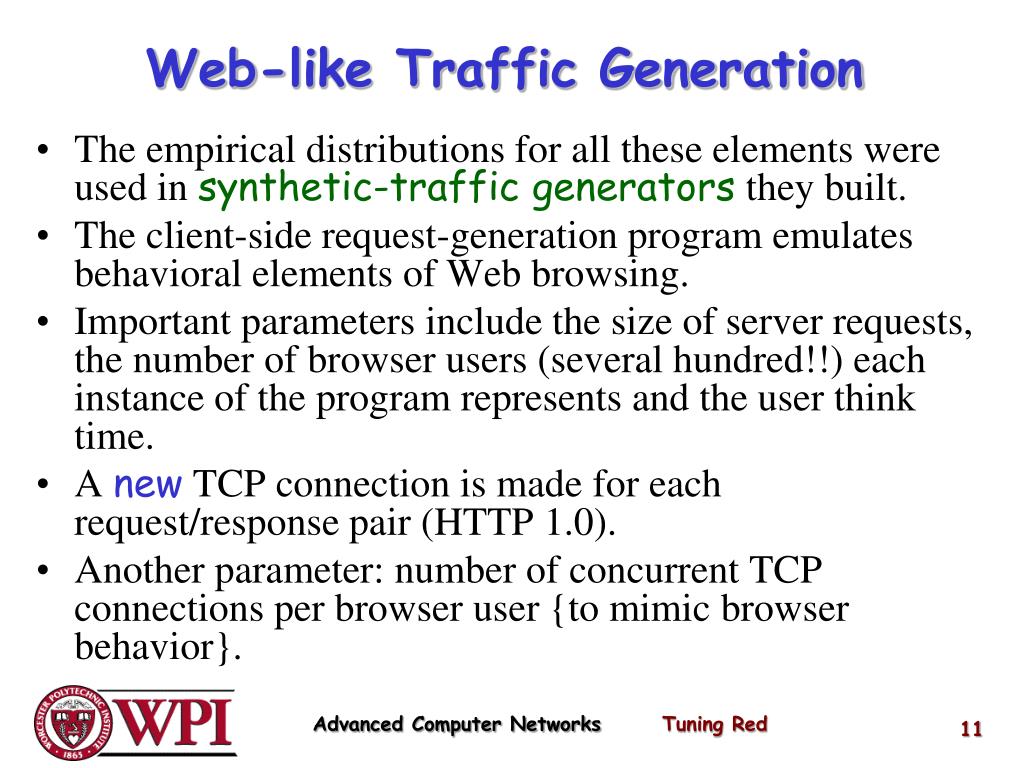 Web-like Traffic Generation

• The empirical distributions for all these elements were used in synthetic-traffic generators they built.
• The client-side request-generation program emulates behavioral elements of Web browsing.
• Important parameters include the size of server requests, the number of browser users (several hundred!!) each instance of the program represents and the user think time.
• A new TCP connection is made for each request/response pair (HTTP 1.0).
• Another parameter: number of concurrent TCP connections per browser user {to mimic browser behavior}.

WORCESTER POLYTECHNIC INSTITUTE 1865 WPI

Advanced Computer Networks Tuning Red 11